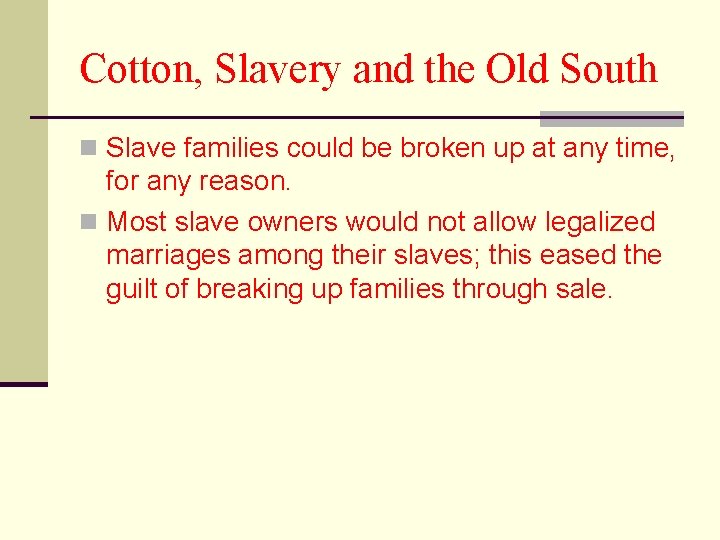 Cotton, Slavery and the Old South

Slave families could be broken up at any time, for any reason.

Most slave owners would not allow legalized marriages among their slaves; this eased the guilt of breaking up families through sale.